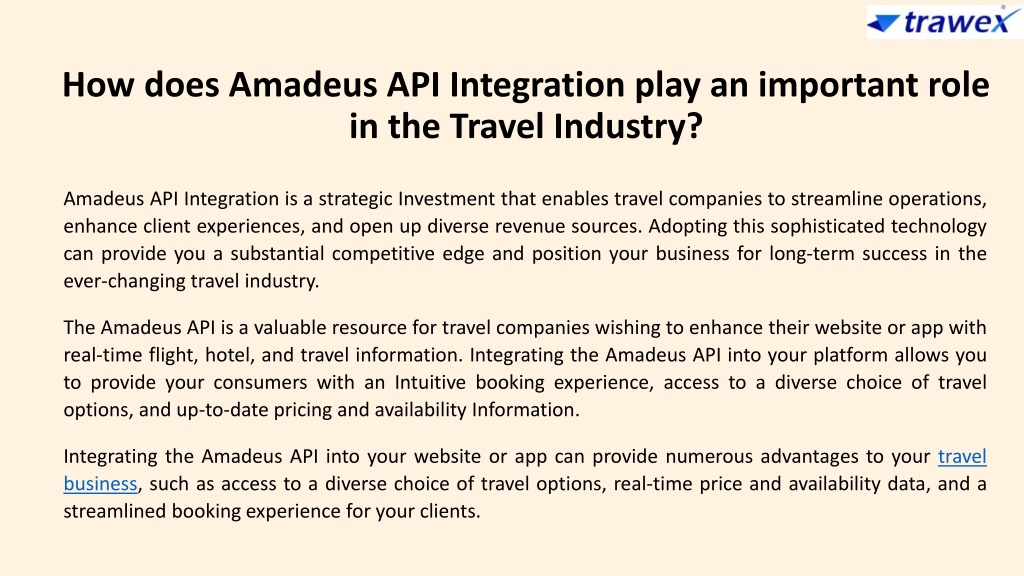 trawex

How does Amadeus API Integration play an important role in the Travel Industry?

Amadeus API Integration is a strategic Investment that enables travel companies to streamline operations, enhance client experiences, and open up diverse revenue sources. Adopting this sophisticated technology can provide you a substantial competitive edge and position your business for long-term success in the ever-changing travel industry.

The Amadeus API is a valuable resource for travel companies wishing to enhance their website or app with real-time flight, hotel, and travel information. Integrating the Amadeus API into your platform allows you to provide your consumers with an Intuitive booking experience, access to a diverse choice of travel options, and up-to-date pricing and availability Information.

Integrating the Amadeus API into your website or app can provide numerous advantages to your travel business, such as access to a diverse choice of travel options, real-time price and availability data, and a streamlined booking experience for your clients.